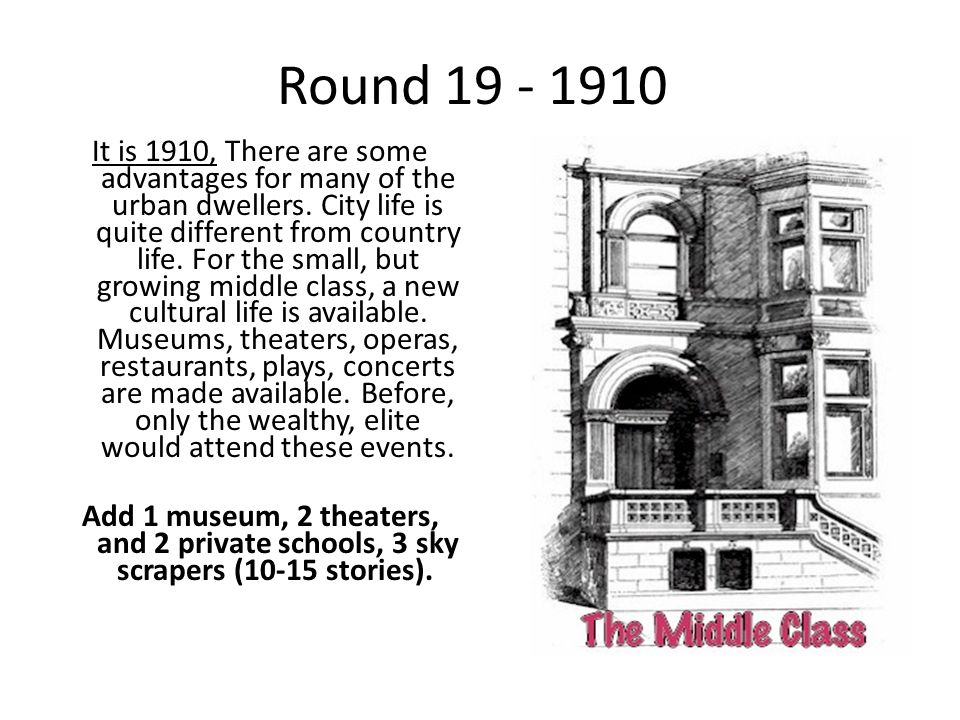 Round 19 - 1910

It is 1910, There are some advantages for many of the urban dwellers. City life is quite different from country life. For the small, but growing middle class, a new cultural life is available. Museums, theaters, operas, restaurants, plays, concerts are made available. Before, only the wealthy, elite would attend these events.

Add 1 museum, 2 theaters, and 2 private schools, 3 sky scrapers (10-15 stories).

The Middle Class